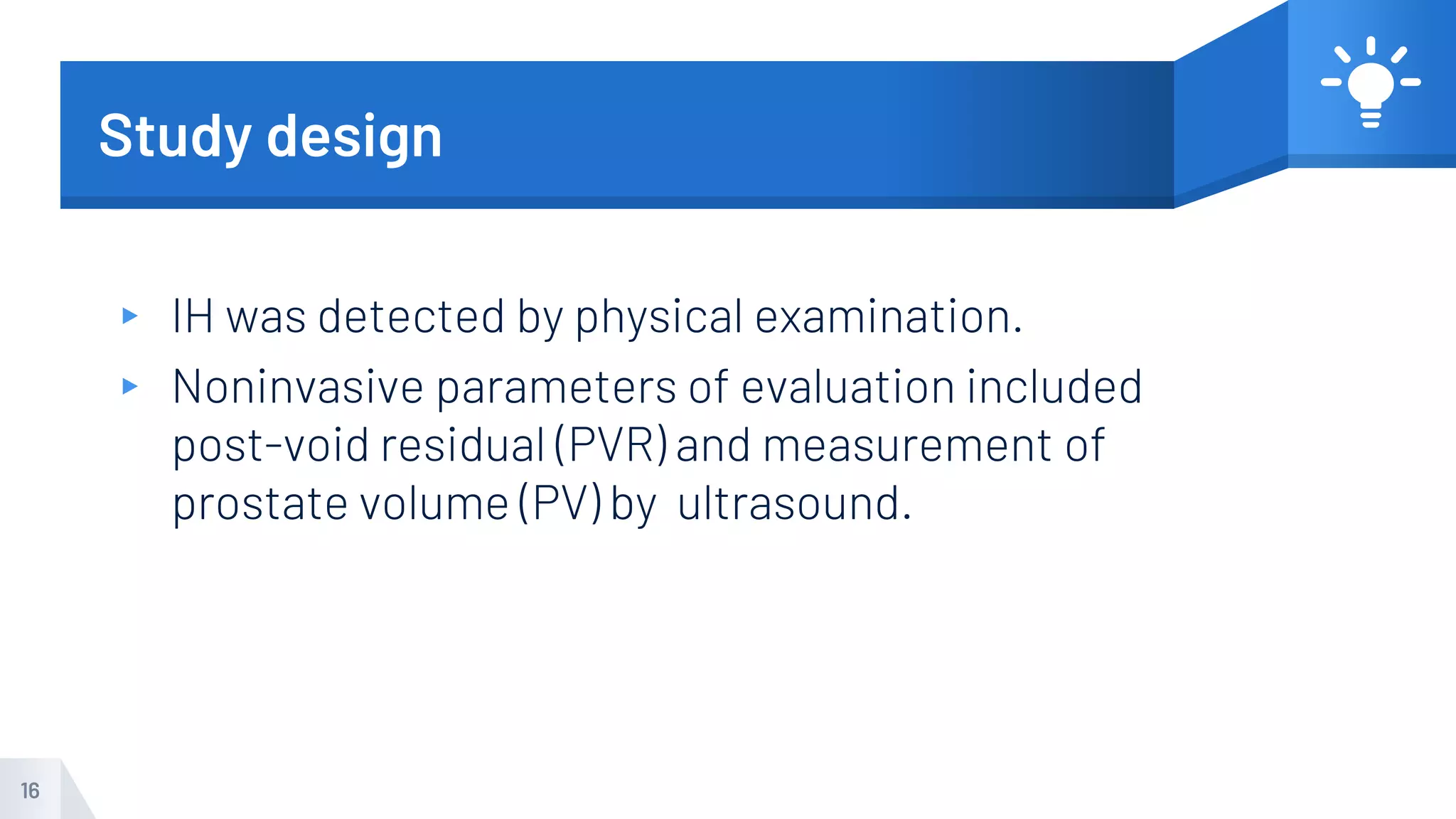 Study design

▸ IH was detected by physical examination.

▸ Noninvasive parameters of evaluation included post-void residual (PVR) and measurement of prostate volume (PV) by ultrasound.

16